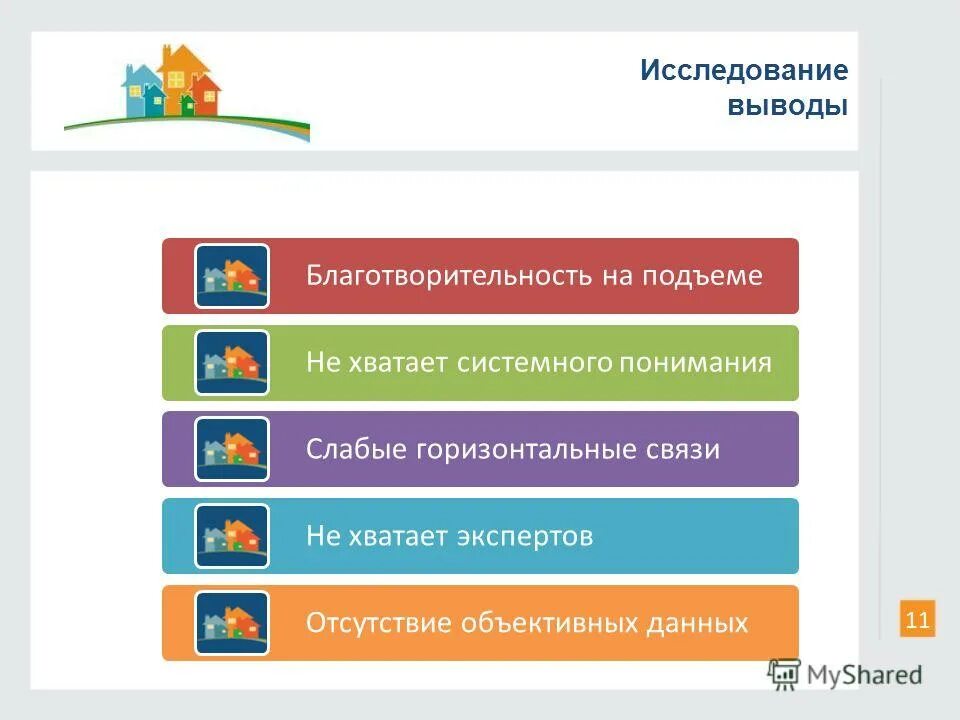 Исследование
выводы

Благотворительность на подъеме

Не хватает системного понимания

Слабые горизонтальные связи

Не хватает экспертов

Отсутствие объективных данных

11

MyShared